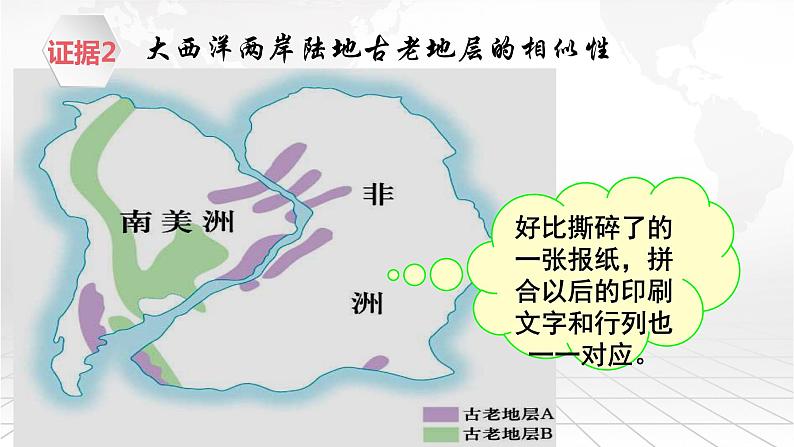 证据2 大西洋两岸陆地古老地层的相似性

南美洲

非

洲

好比撕碎了的一张报纸，拼合以后的印刷文字和行列也一一对应。

古老地层A
古老地层B